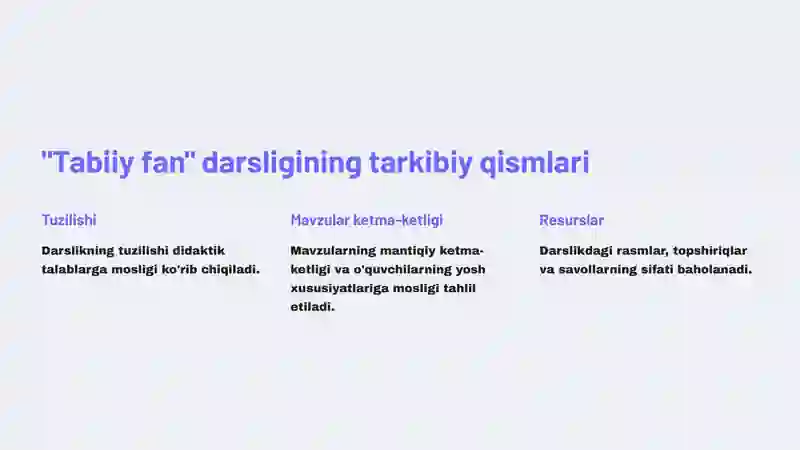 "Tabiiy fan" darsligining tarkibiy qismlari

Tuzilishi

Darslikning tuzilishi didaktik talablarga mosligi ko'rib chiqiladi.

Mavzular ketma-ketligi

Mavzularning mantiqiy ketma-ketligi va o'quvchilarning yosh xususiyatlariga mosligi tahlil etiladi.

Resurslar

Darslikdagi rasmlar, topshiriqlar va savollarning sifati baholanadi.